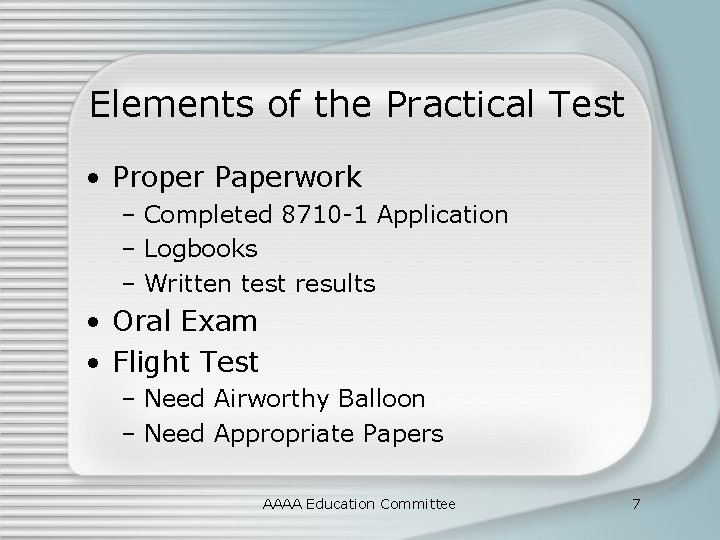 Elements of the Practical Test

• Proper Paperwork
 – Completed 8710-1 Application
 – Logbooks
 – Written test results
• Oral Exam
• Flight Test
 – Need Airworthy Balloon
 – Need Appropriate Papers

AAAA Education Committee

7